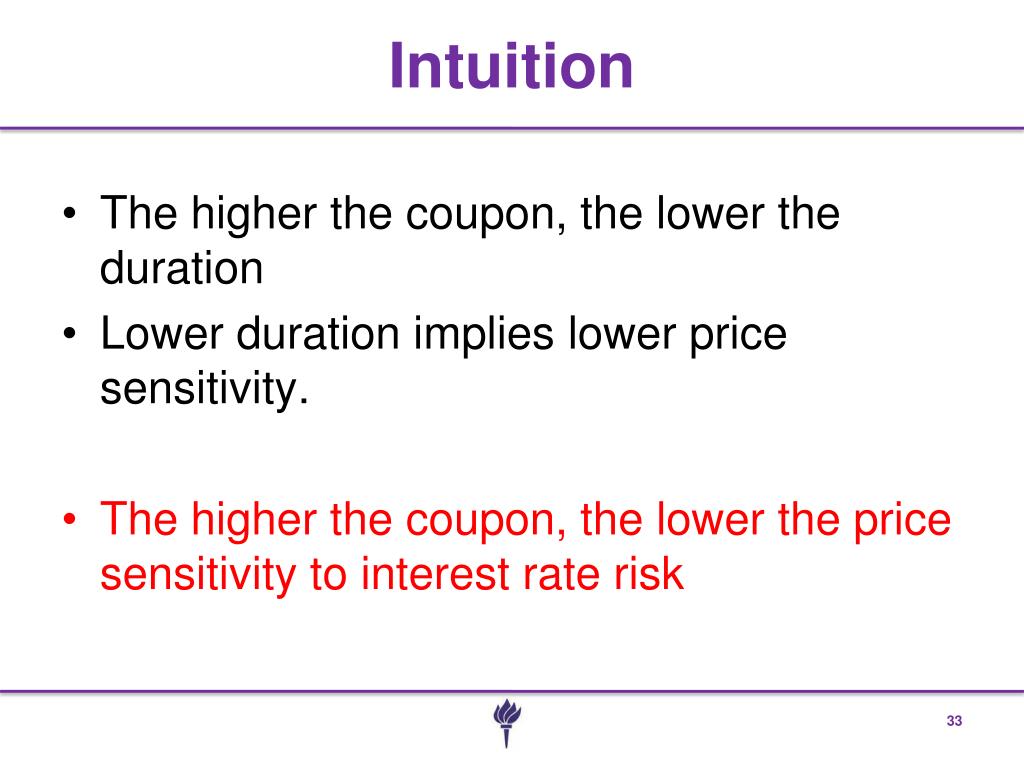 Intuition

• The higher the coupon, the lower the duration
• Lower duration implies lower price sensitivity.

• The higher the coupon, the lower the price sensitivity to interest rate risk

33